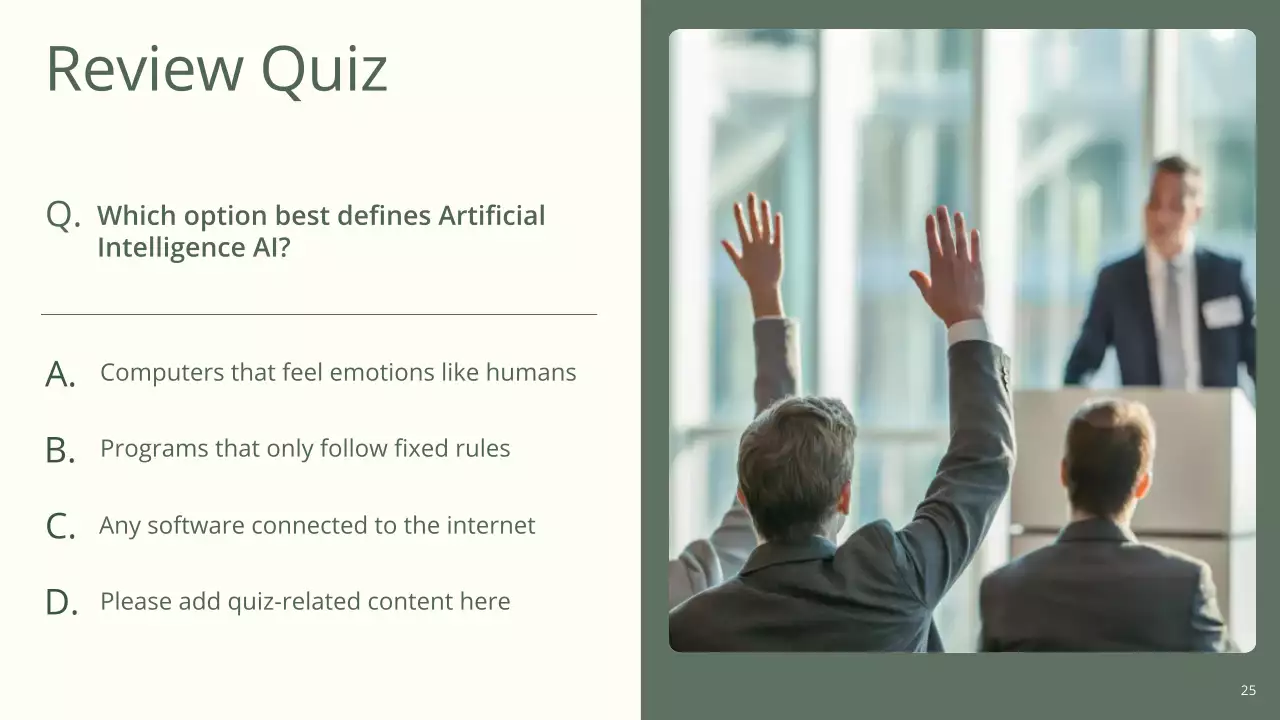 Review Quiz

Q. Which option best defines Artificial Intelligence AI?

A. Computers that feel emotions like humans

B. Programs that only follow fixed rules

C. Any software connected to the internet

D. Please add quiz-related content here

25